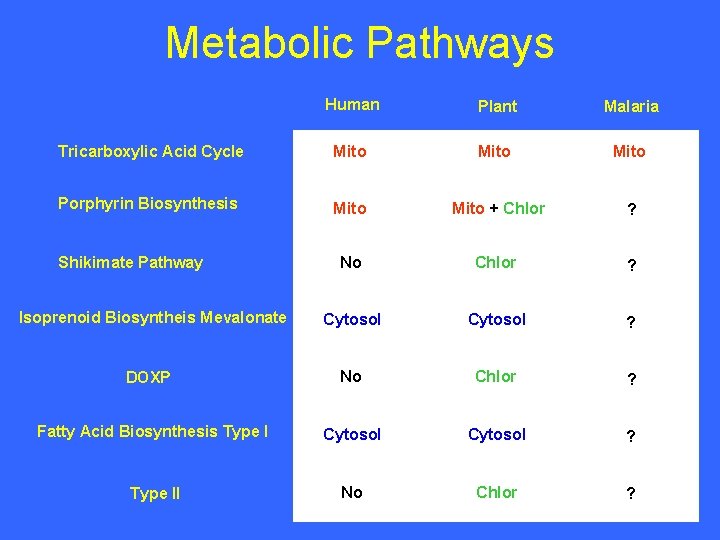 Metabolic Pathways

| | Human | Plant | Malaria |
|---|---|---|---|
| Tricarboxylic Acid Cycle | Mito | Mito | Mito |
| Porphyrin Biosynthesis | Mito | Mito + Chlor | ? |
| Shikimate Pathway | No | Chlor | ? |
| Isoprenoid Biosyntheis Mevalonate | Cytosol | Cytosol | ? |
| DOXP | No | Chlor | ? |
| Fatty Acid Biosynthesis Type I | Cytosol | Cytosol | ? |
| Type II | No | Chlor | ? |